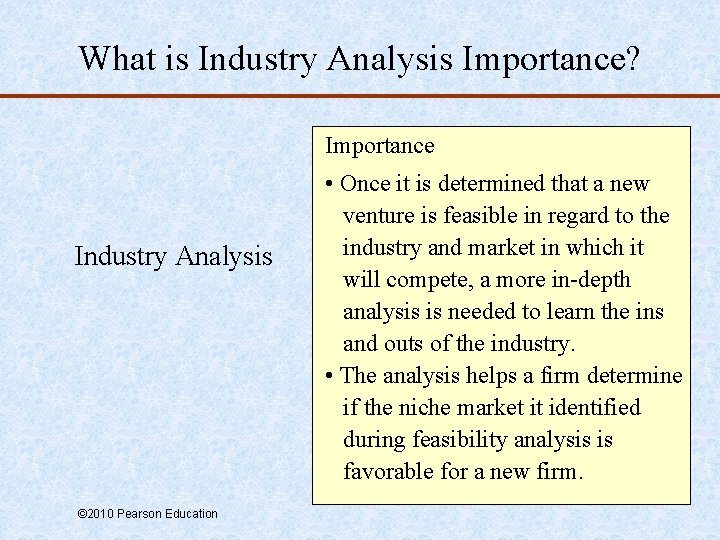 What is Industry Analysis Importance?

Industry Analysis

Importance

• Once it is determined that a new venture is feasible in regard to the industry and market in which it will compete, a more in-depth analysis is needed to learn the ins and outs of the industry.

• The analysis helps a firm determine if the niche market it identified during feasibility analysis is favorable for a new firm.

©2010 Pearson Education